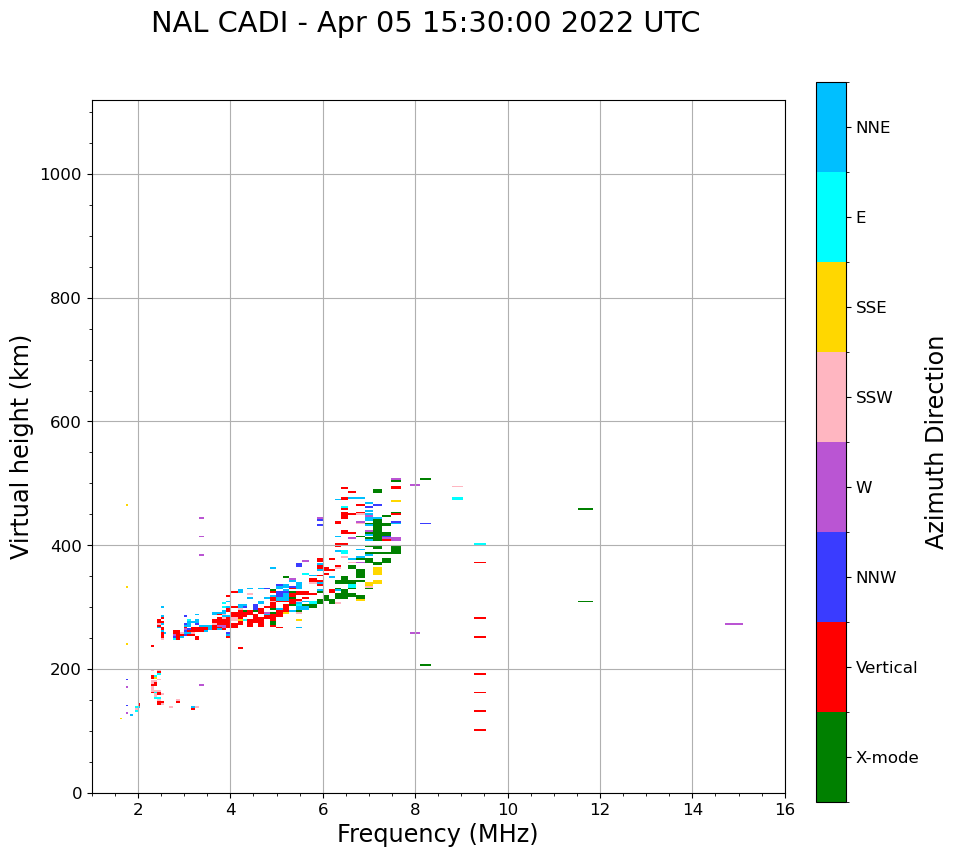 NAL CADI - Apr 05 15:30:00 2022 UTC

Virtual height (km)

1000
800
600
400
200
0

2
4
6
8
10
12
14
16

Frequency (MHz)

NNE
E
SSE
SSW
W
NNW
Vertical
X-mode

Azimuth Direction